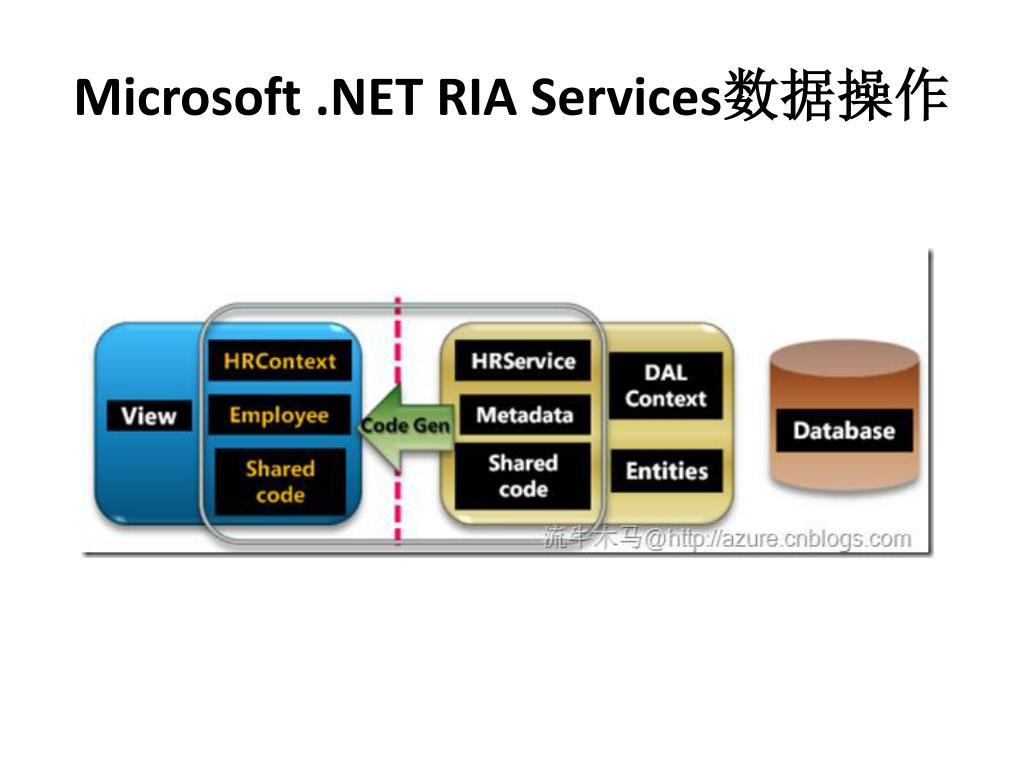 Microsoft .NET RIA Services数据操作

View

HRContext

Employee

Shared code

Code Gen

HRService

Metadata

Shared code

DAL Context

Entities

Database

流牛木马@http://azure.cnblogs.com